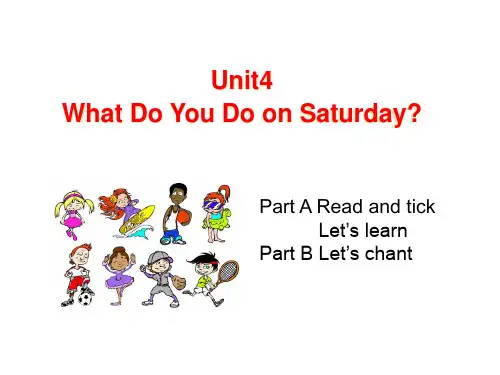 Unit4
What Do You Do on Saturday?

Part A Read and tick
Let’s learn
Part B Let’s chant